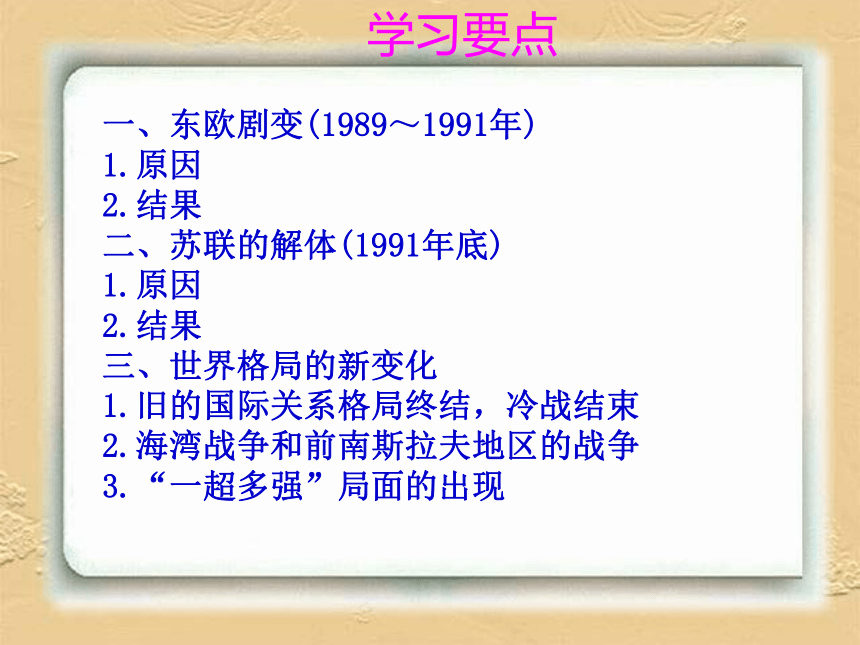 学习要点

一、东欧剧变(1989～1991年)
1.原因
2.结果
二、苏联的解体(1991年底)
1.原因
2.结果
三、世界格局的新变化
1.旧的国际关系格局终结，冷战结束
2.海湾战争和前南斯拉夫地区的战争
3.“一超多强”局面的出现